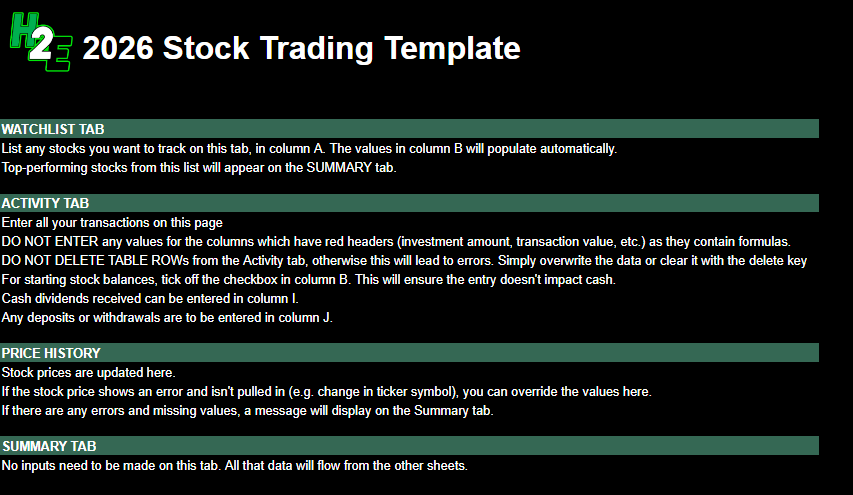 H2E 2026 Stock Trading Template

WATCHLIST TAB
List any stocks you want to track on this tab, in column A. The values in column B will populate automatically.
Top-performing stocks from this list will appear on the SUMMARY tab.

ACTIVITY TAB
Enter all your transactions on this page
DO NOT ENTER any values for the columns which have red headers (investment amount, transaction value, etc.) as they contain formulas.
DO NOT DELETE TABLE ROWs from the Activity tab, otherwise this will lead to errors. Simply overwrite the data or clear it with the delete key
For starting stock balances, tick off the checkbox in column B. This will ensure the entry doesn't impact cash.
Cash dividends received can be entered in column I.
Any deposits or withdrawals are to be entered in column J.

PRICE HISTORY
Stock prices are updated here.
If the stock price shows an error and isn't pulled in (e.g. change in ticker symbol), you can override the values here.
If there are any errors and missing values, a message will display on the Summary tab.

SUMMARY TAB
No inputs need to be made on this tab. All that data will flow from the other sheets.